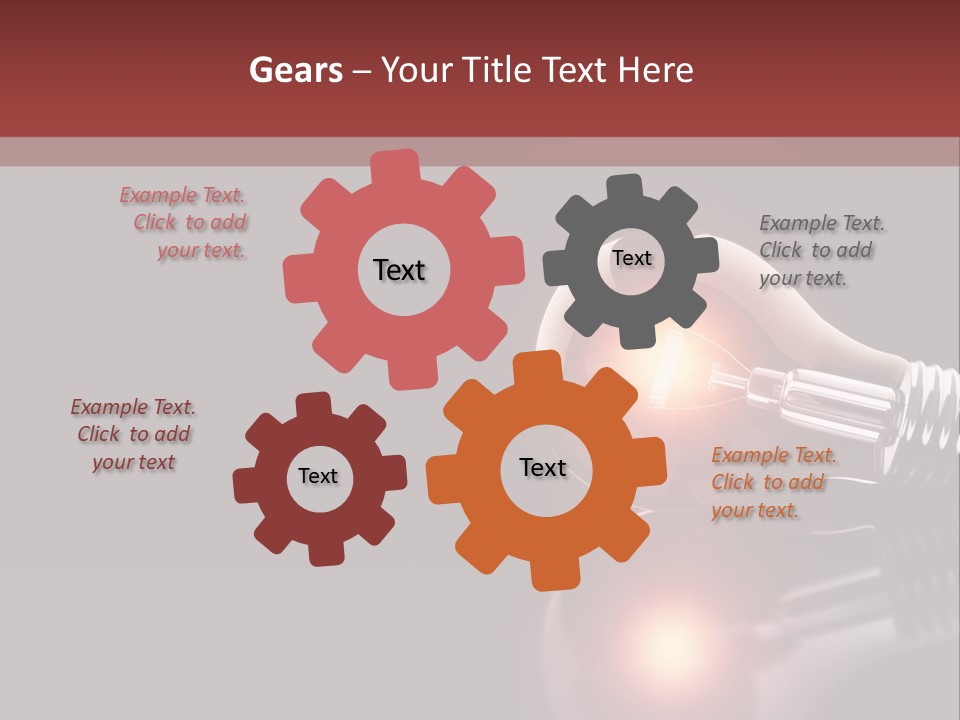 Gears – Your Title Text Here

Example Text. Click to add your text.

Text

Text

Example Text. Click to add your text.

Example Text. Click to add your text

Text

Text

Example Text. Click to add your text.